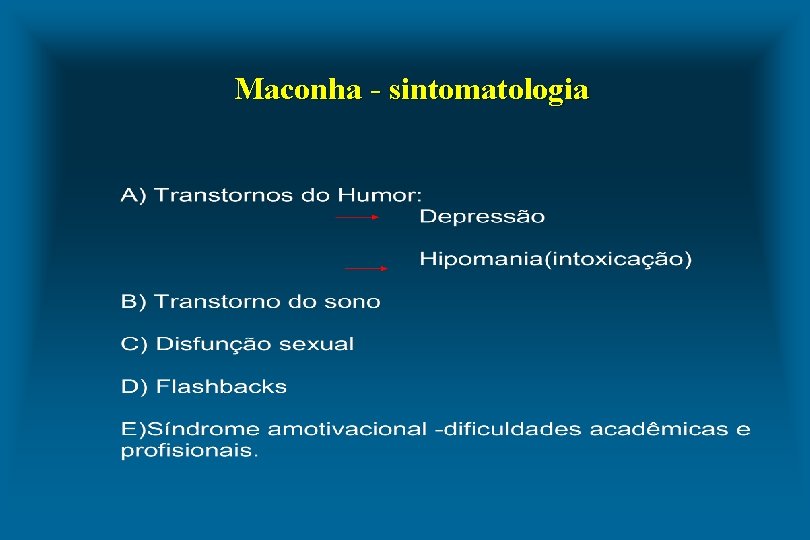 Maconha - sintomatologia

A) Transtornos do Humor:
Depressão

Hipomania(intoxicação)

B) Transtorno do sono

C) Disfunção sexual

D) Flashbacks

E)Síndrome amotivacional -dificuldades acadêmicas e profisionais.